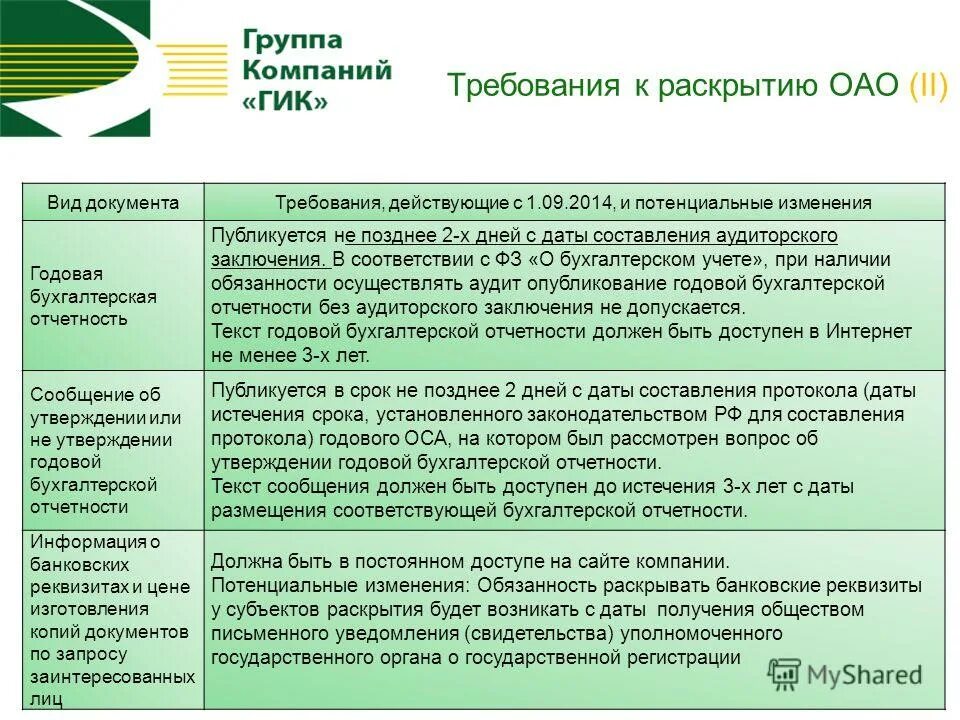 Группа Компаний «ГИК»

Требования к раскрытию ОАО (II)

| Вид документа | Требования, действующие с 1.09.2014, и потенциальные изменения |
|---|---|
| Годовая бухгалтерская отчетность | Публикуется не позднее 2-х дней с даты составления аудиторского заключения. В соответствии с ФЗ «О бухгалтерском учете», при наличии обязанности осуществлять аудит опубликование годовой бухгалтерской отчетности без аудиторского заключения не допускается. Текст годовой бухгалтерской отчетности должен быть доступен в Интернет не менее 3-х лет. |
| Сообщение об утверждении или не утверждении годовой бухгалтерской отчетности | Публикуется в срок не позднее 2 дней с даты составления протокола (даты истечения срока, установленного законодательством РФ для составления протокола) годового ОСА, на котором был рассмотрен вопрос об утверждении годовой бухгалтерской отчетности. Текст сообщения должен быть доступен до истечения 3-х лет с даты размещения соответствующей бухгалтерской отчетности. |
| Информация о банковских реквизитах и цене изготовления копий документов по запросу заинтересованных лиц | Должна быть в постоянном доступе на сайте компании. Потенциальные изменения: Обязанность раскрывать банковские реквизиты у субъектов раскрытия будет возникать с даты получения обществом письменного уведомления (свидетельства) уполномоченного государственного органа о государственной регистрации |

MyShared